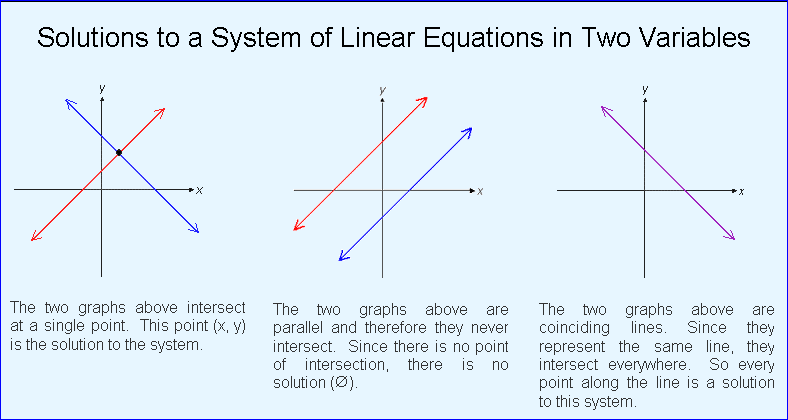 Solutions to a System of Linear Equations in Two Variables

y
x

The two graphs above intersect at a single point. This point (x, y) is the solution to the system.

y
x

The two graphs above are parallel and therefore they never intersect. Since there is no point of intersection, there is no solution (∅).

y
x

The two graphs above are coinciding lines. Since they represent the same line, they intersect everywhere. So every point along the line is a solution to this system.